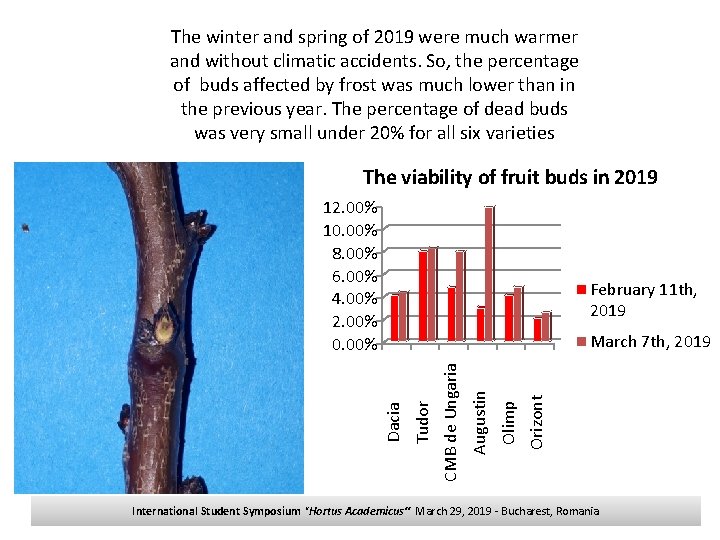 The winter and spring of 2019 were much warmer and without climatic accidents. So, the percentage of buds affected by frost was much lower than in the previous year. The percentage of dead buds was very small under 20% for all six varieties

The viability of fruit buds in 2019

12.00%
10.00%
8.00%
6.00%
4.00%
2.00%
0.00%

Dacia
Tudor
CMB de Ungaria
Augustin
Olimp
Orizont

February 11th, 2019
March 7th, 2019

International Student Symposium "Hortus Academicus" March 29, 2019 - Bucharest, Romania